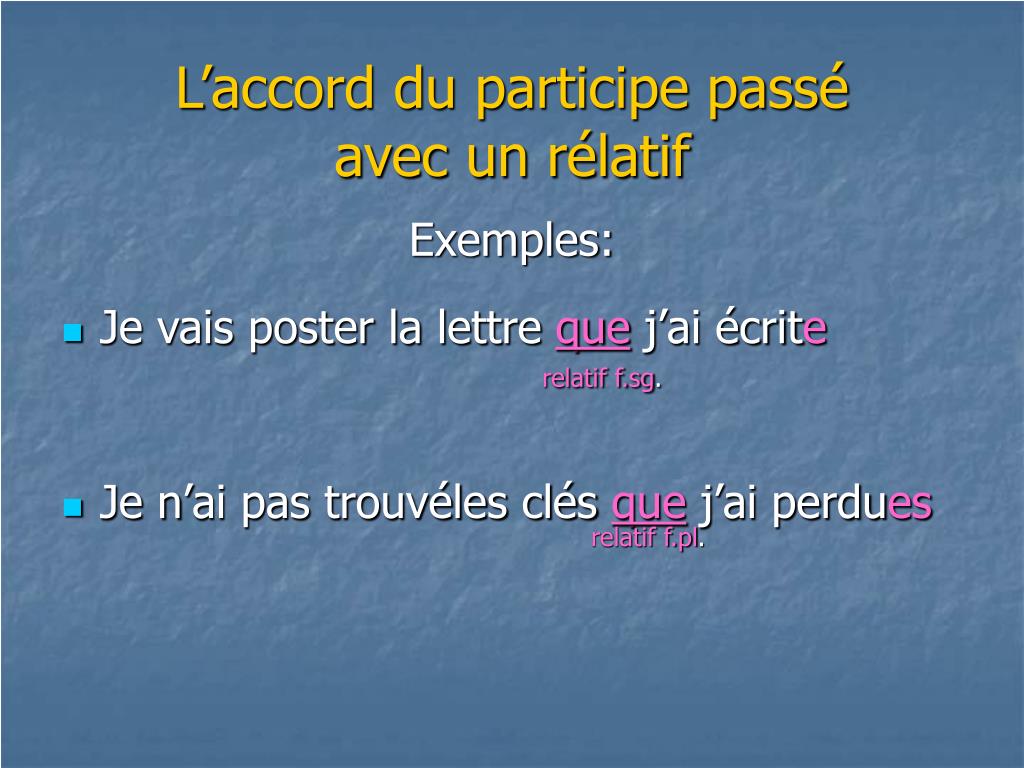 L’accord du participe passé avec un rélatif

Exemples:

Je vais poster la lettre que j’ai écrite
relatif f.sg.

Je n’ai pas trouvéles clés que j’ai perdues
relatif f.pl.